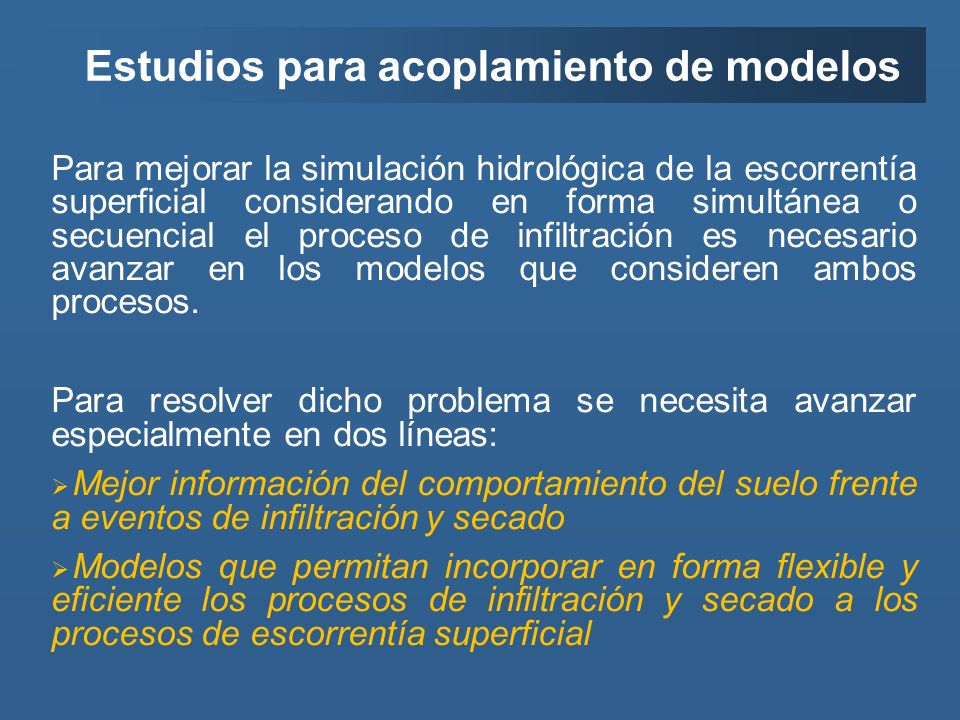 Estudios para acoplamiento de modelos

Para mejorar la simulación hidrológica de la escorrentía superficial considerando en forma simultánea o secuencial el proceso de infiltración es necesario avanzar en los modelos que consideren ambos procesos.

Para resolver dicho problema se necesita avanzar especialmente en dos líneas:

➢Mejor información del comportamiento del suelo frente a eventos de infiltración y secado

➢Modelos que permitan incorporar en forma flexible y eficiente los procesos de infiltración y secado a los procesos de escorrentía superficial